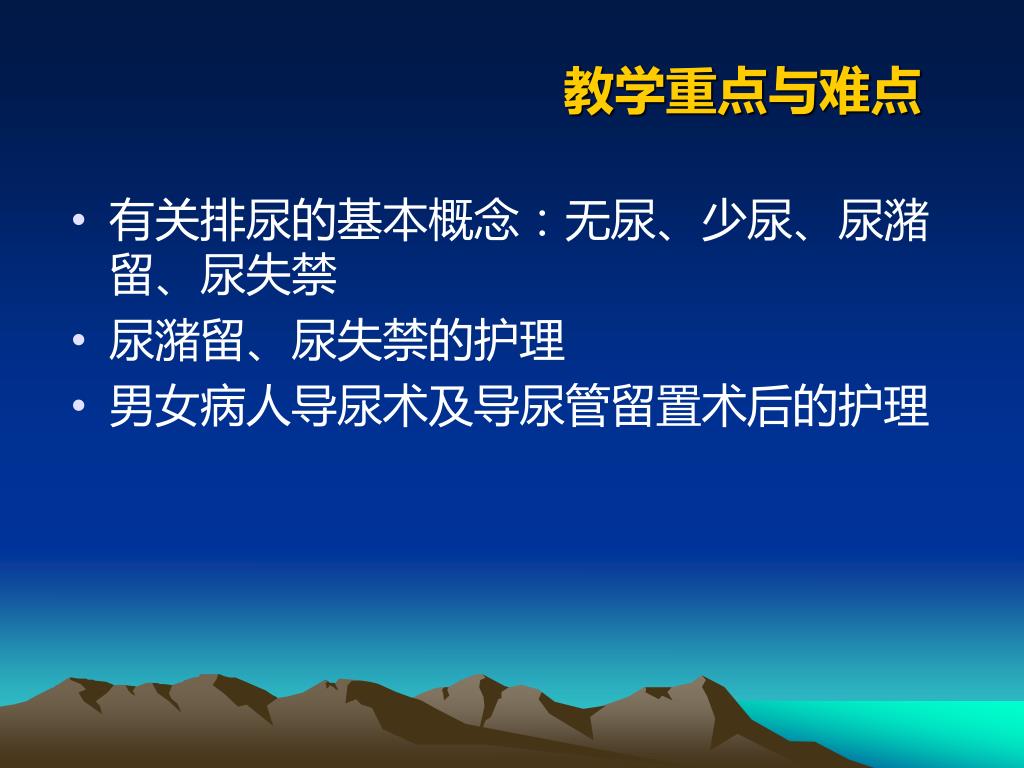 教学重点与难点

• 有关排尿的基本概念：无尿、少尿、尿潴留、尿失禁
• 尿潴留、尿失禁的护理
• 男女病人导尿术及导尿管留置术后的护理